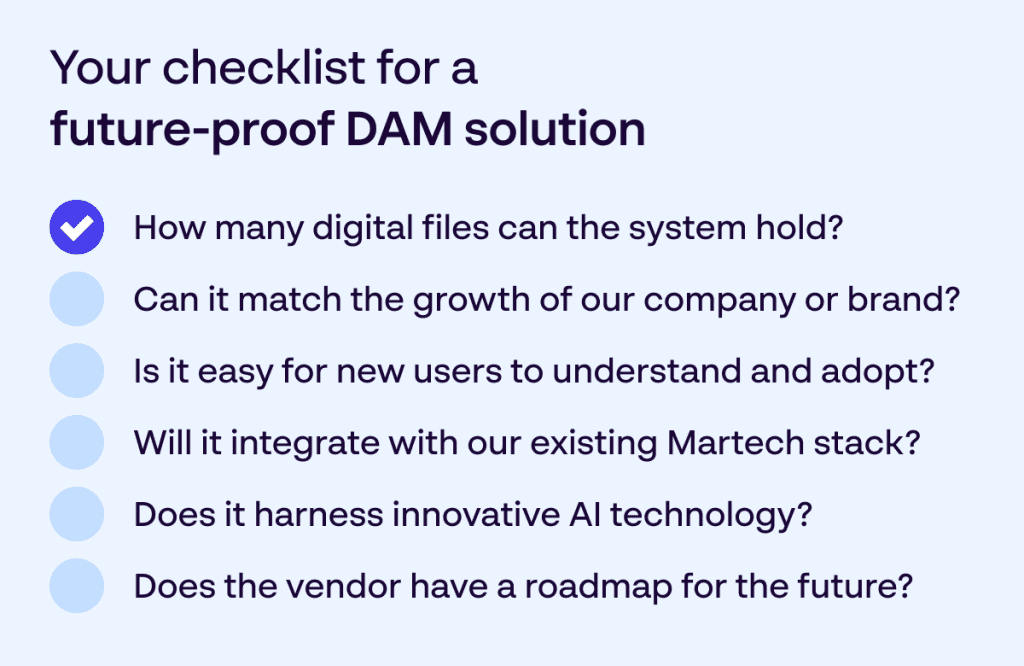 Your checklist for a
future-proof DAM solution

How many digital files can the system hold?

Can it match the growth of our company or brand?

Is it easy for new users to understand and adopt?

Will it integrate with our existing Martech stack?

Does it harness innovative AI technology?

Does the vendor have a roadmap for the future?